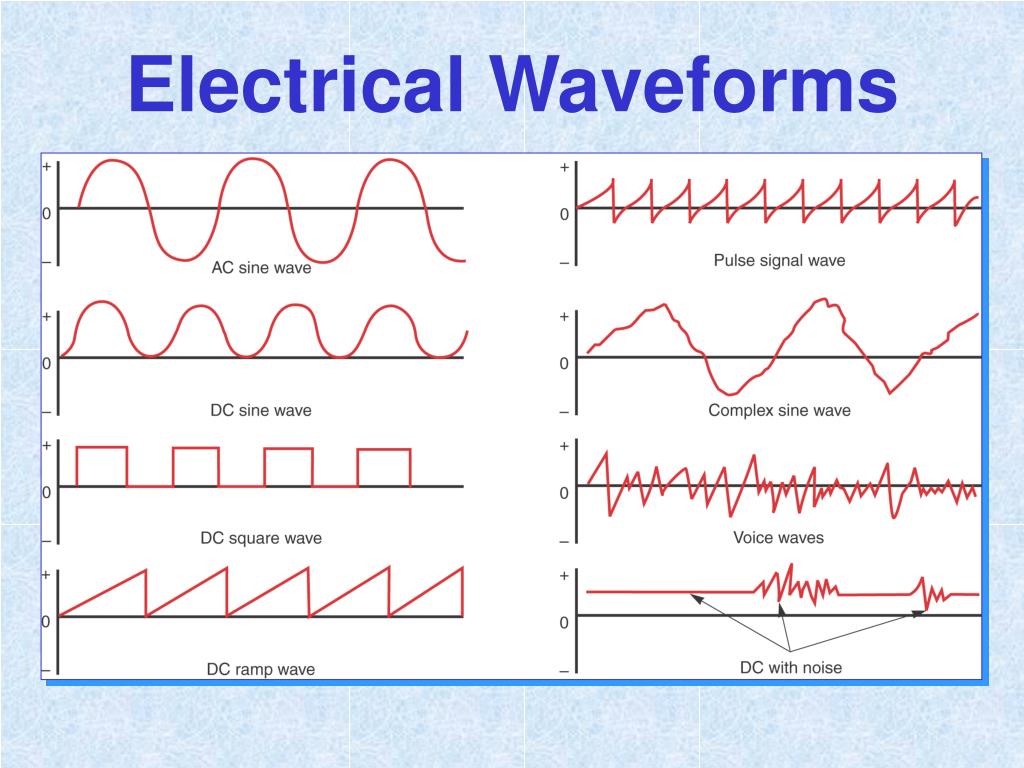 Electrical Waveforms

+
0
–
AC sine wave

+
0
–
DC sine wave

+
0
–
DC square wave

+
0
–
DC ramp wave

+
0
–
Pulse signal wave

+
0
–
Complex sine wave

+
0
–
Voice waves

+
0
–
DC with noise